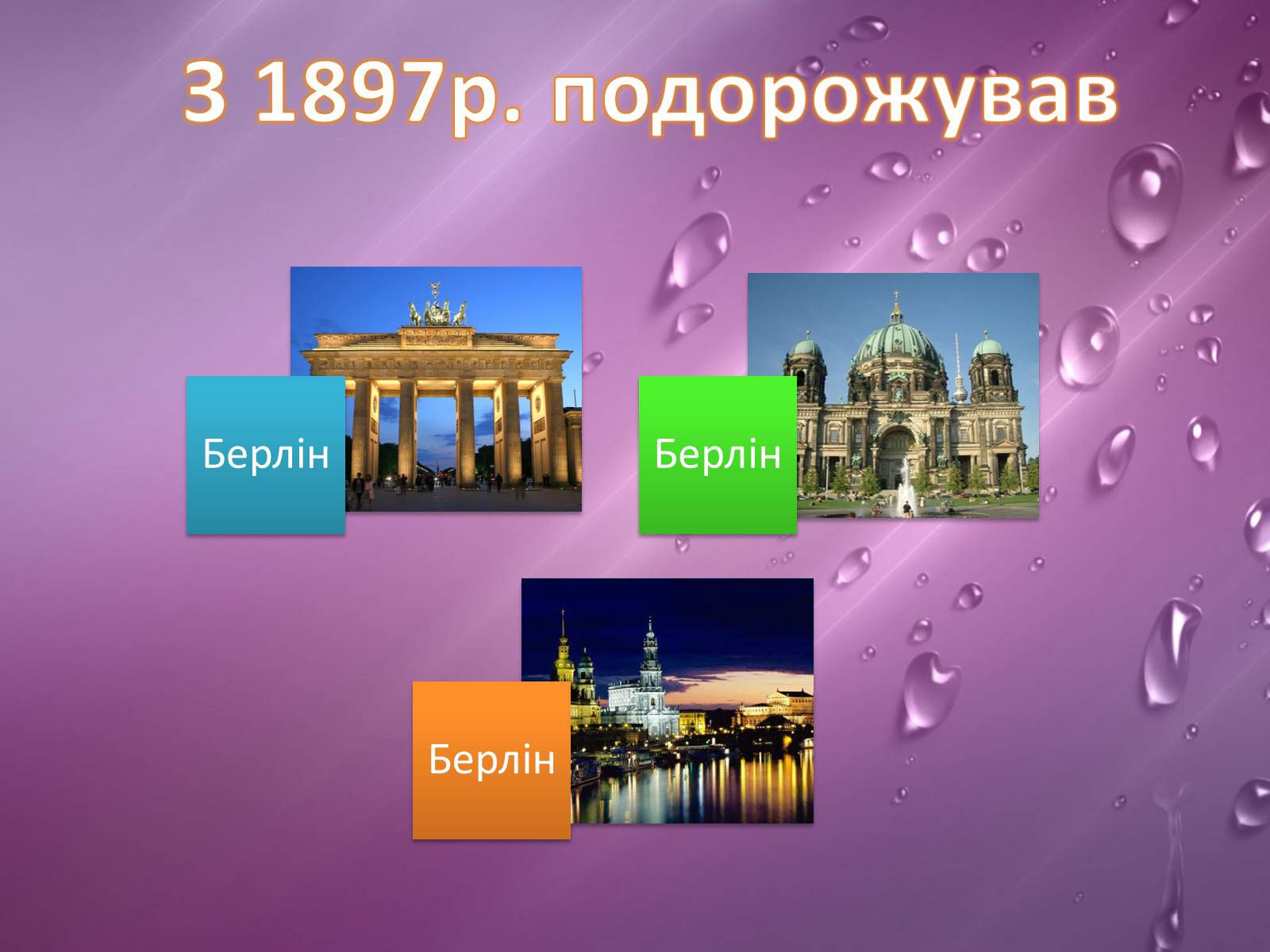 З 1897р. подорожував

Берлін

Берлін

Берлін